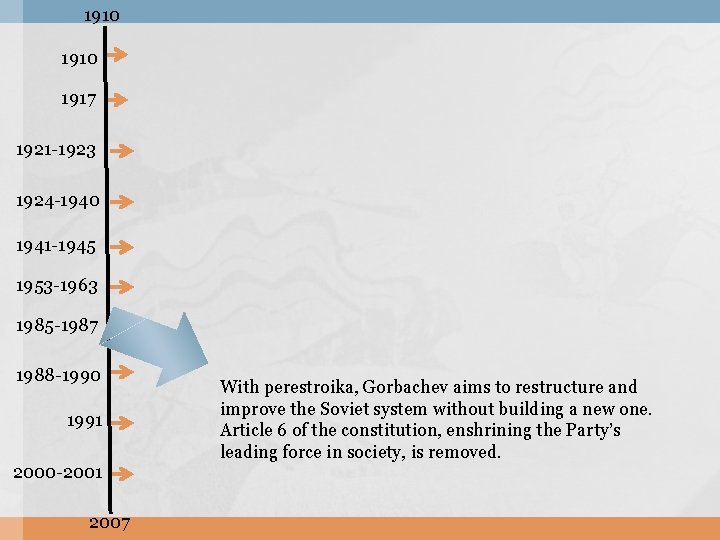 1910

1910

1917

1921-1923

1924-1940

1941-1945

1953-1963

1985-1987

1988-1990

1991

2000-2001

2007

With perestroika, Gorbachev aims to restructure and improve the Soviet system without building a new one. Article 6 of the constitution, enshrining the Party's leading force in society, is removed.